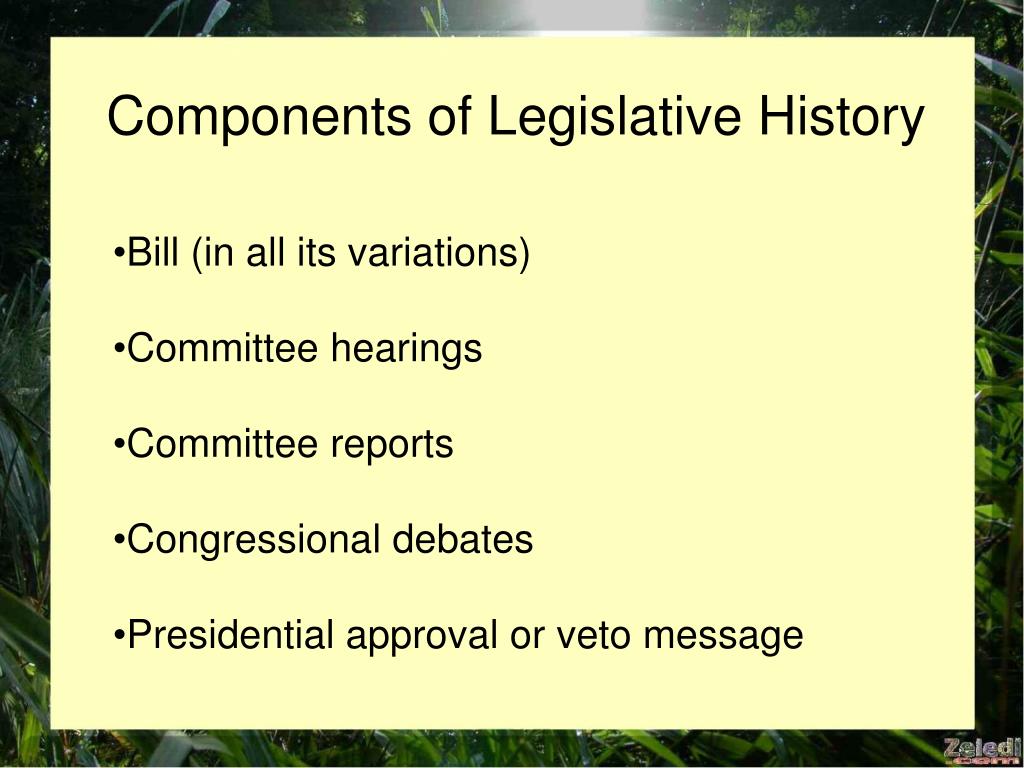 Components of Legislative History

•Bill (in all its variations)

•Committee hearings

•Committee reports

•Congressional debates

•Presidential approval or veto message

Zeledi.com